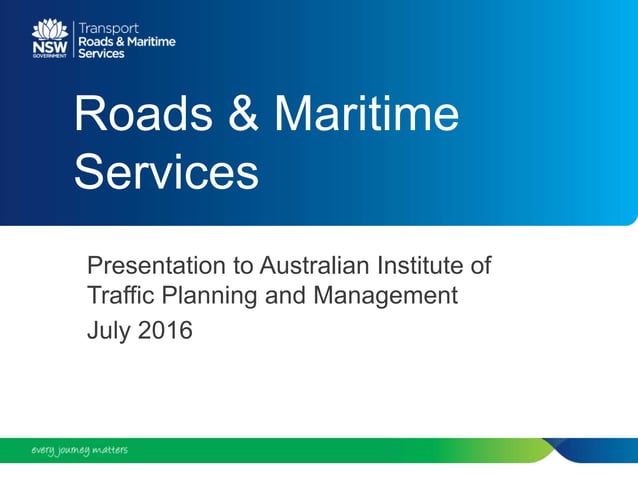 NSW GOVERNMENT

Transport
Roads & Maritime Services

Roads & Maritime Services

Presentation to Australian Institute of Traffic Planning and Management

July 2016

every journey matters